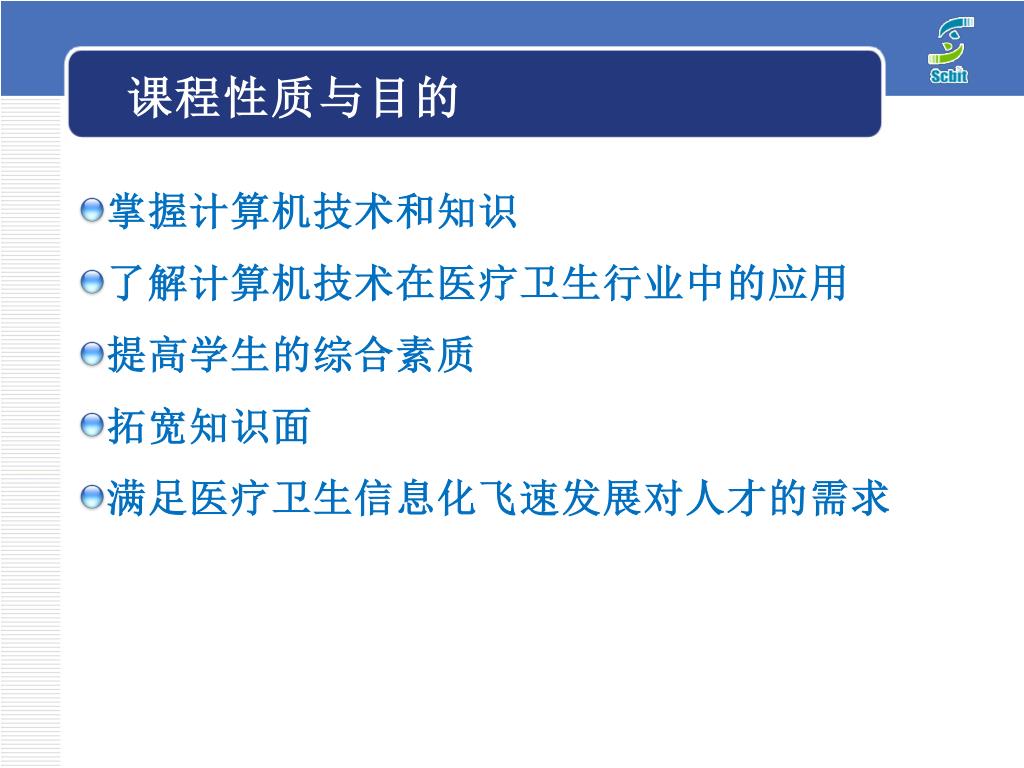 Scbit

课程性质与目的

掌握计算机技术和知识

了解计算机技术在医疗卫生行业中的应用

提高学生的综合素质

拓宽知识面

满足医疗卫生信息化飞速发展对人才的需求